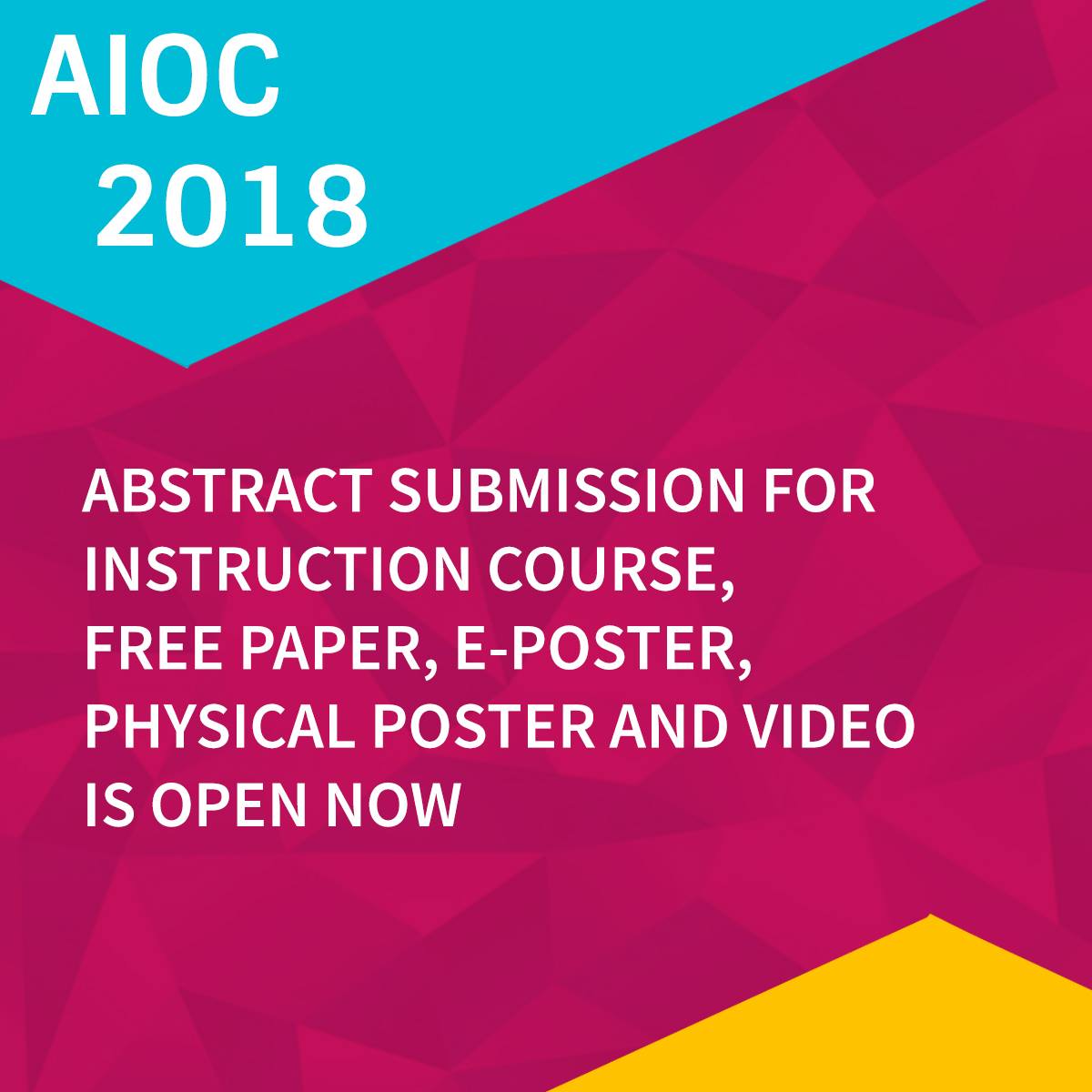 AIOC
2018

ABSTRACT SUBMISSION FOR INSTRUCTION COURSE, FREE PAPER, E-POSTER, PHYSICAL POSTER AND VIDEO IS OPEN NOW